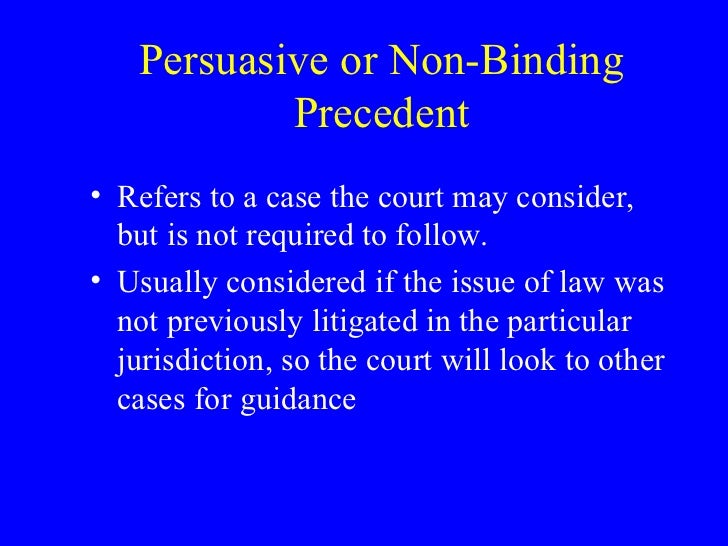 Persuasive or Non-Binding Precedent

• Refers to a case the court may consider, but is not required to follow.

• Usually considered if the issue of law was not previously litigated in the particular jurisdiction, so the court will look to other cases for guidance